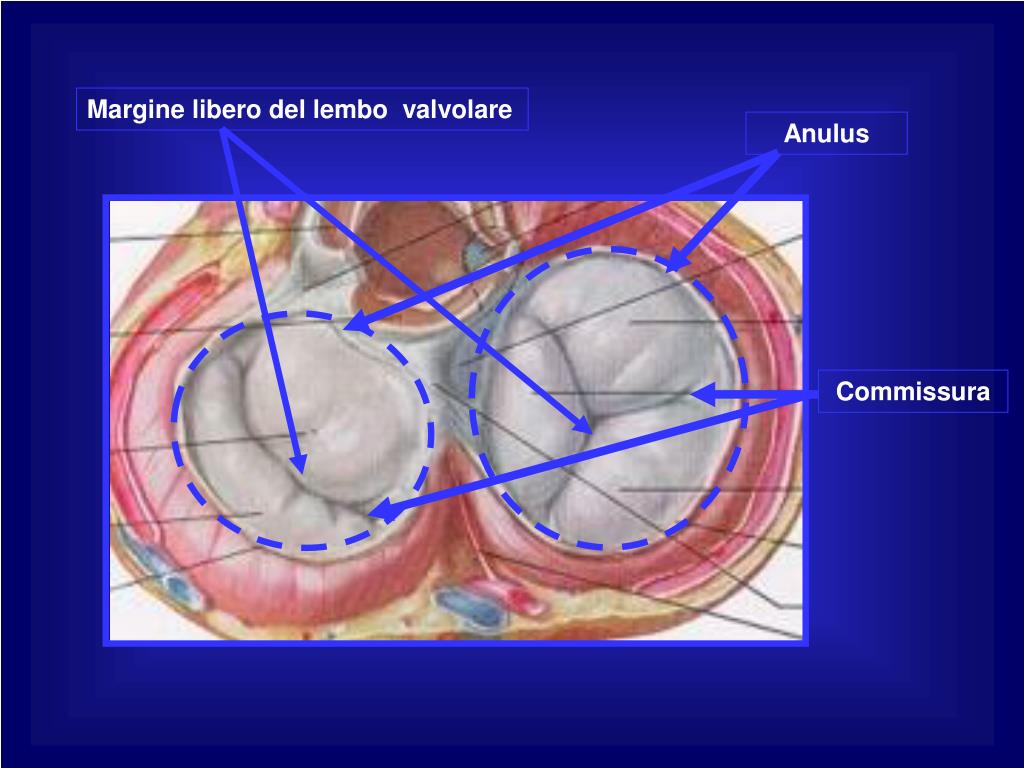 Margine libero del lembo valvolare

Anulus

Commissura